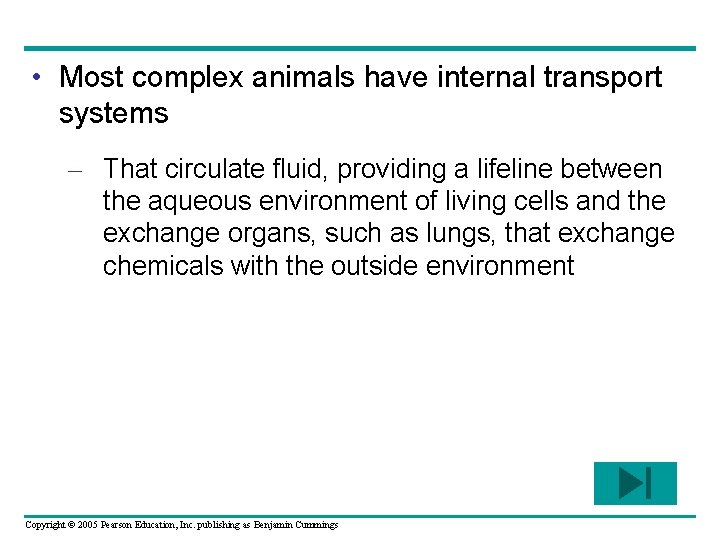 • Most complex animals have internal transport systems

– That circulate fluid, providing a lifeline between the aqueous environment of living cells and the exchange organs, such as lungs, that exchange chemicals with the outside environment

Copyright © 2005 Pearson Education, Inc. publishing as Benjamin Cummings